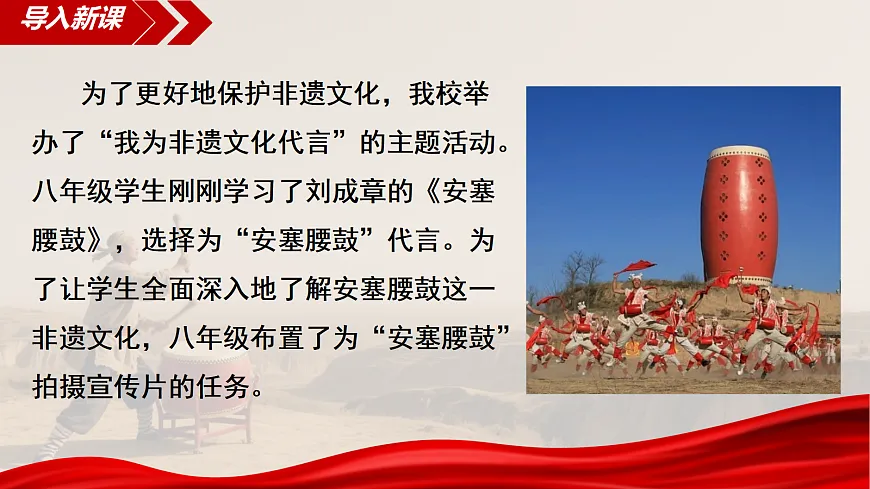 导入新课

为了更好地保护非遗文化，我校举办了“我为非遗文化代言”的主题活动。八年级学生刚刚学习了刘成章的《安塞腰鼓》，选择为“安塞腰鼓”代言。为了让学生全面深入地了解安塞腰鼓这一非遗文化，八年级布置了为“安塞腰鼓”拍摄宣传片的任务。